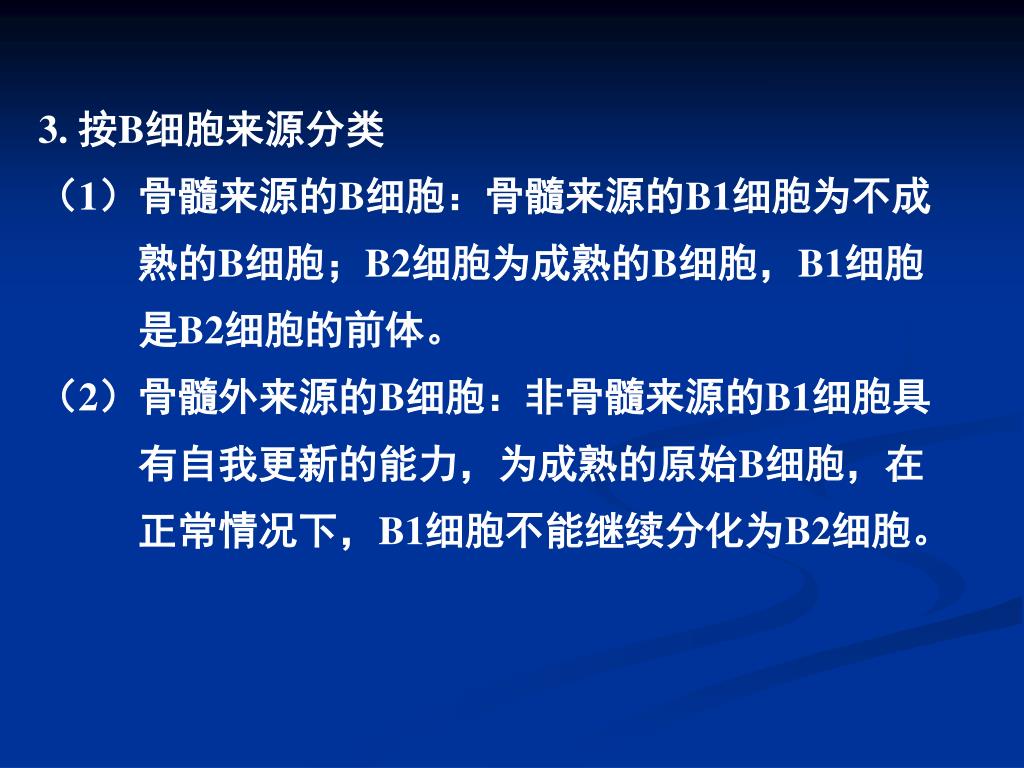 3. 按B细胞来源分类

（1）骨髓来源的B细胞：骨髓来源的B1细胞为不成熟的B细胞；B2细胞为成熟的B细胞，B1细胞是B2细胞的前体。

（2）骨髓外来源的B细胞：非骨髓来源的B1细胞具有自我更新的能力，为成熟的原始B细胞，在正常情况下，B1细胞不能继续分化为B2细胞。